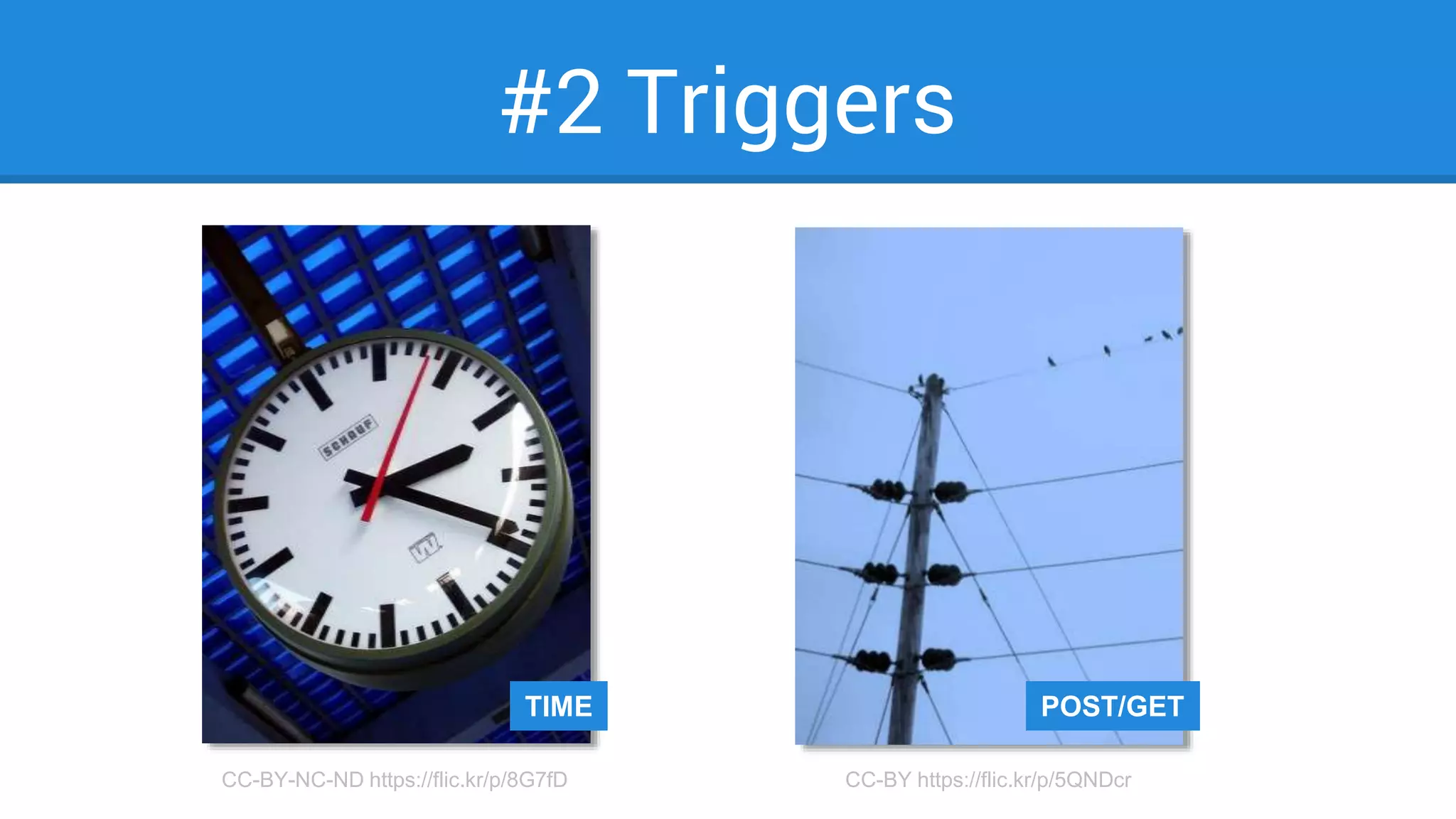 #2 Triggers

SCHAUF

TIME

CC-BY-NC-ND https://flic.kr/p/8G7fD

POST/GET

CC-BY https://flic.kr/p/5QNDcr